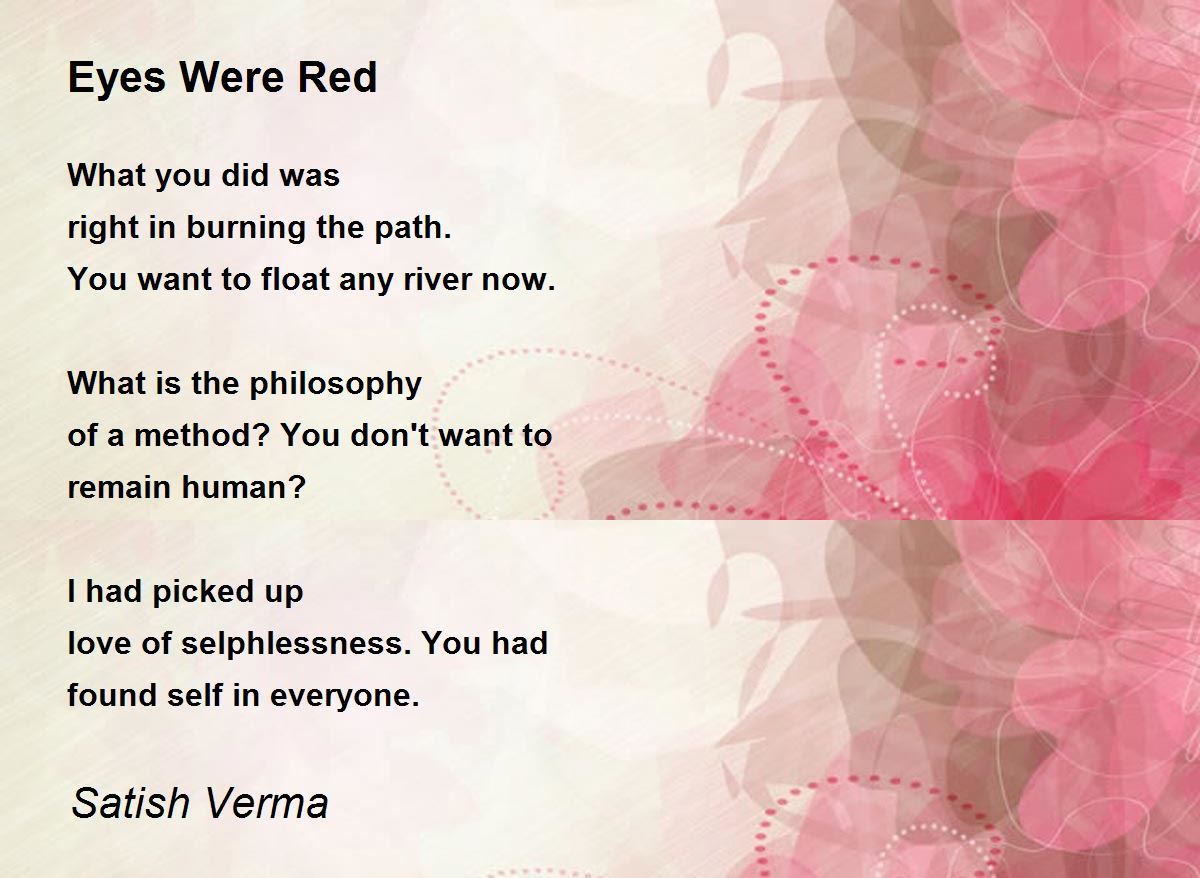 Eyes Were Red

What you did was
right in burning the path.
You want to float any river now.

What is the philosophy
of a method? You don't want to
remain human?

I had picked up
love of selphlessness. You had
found self in everyone.

Satish Verma